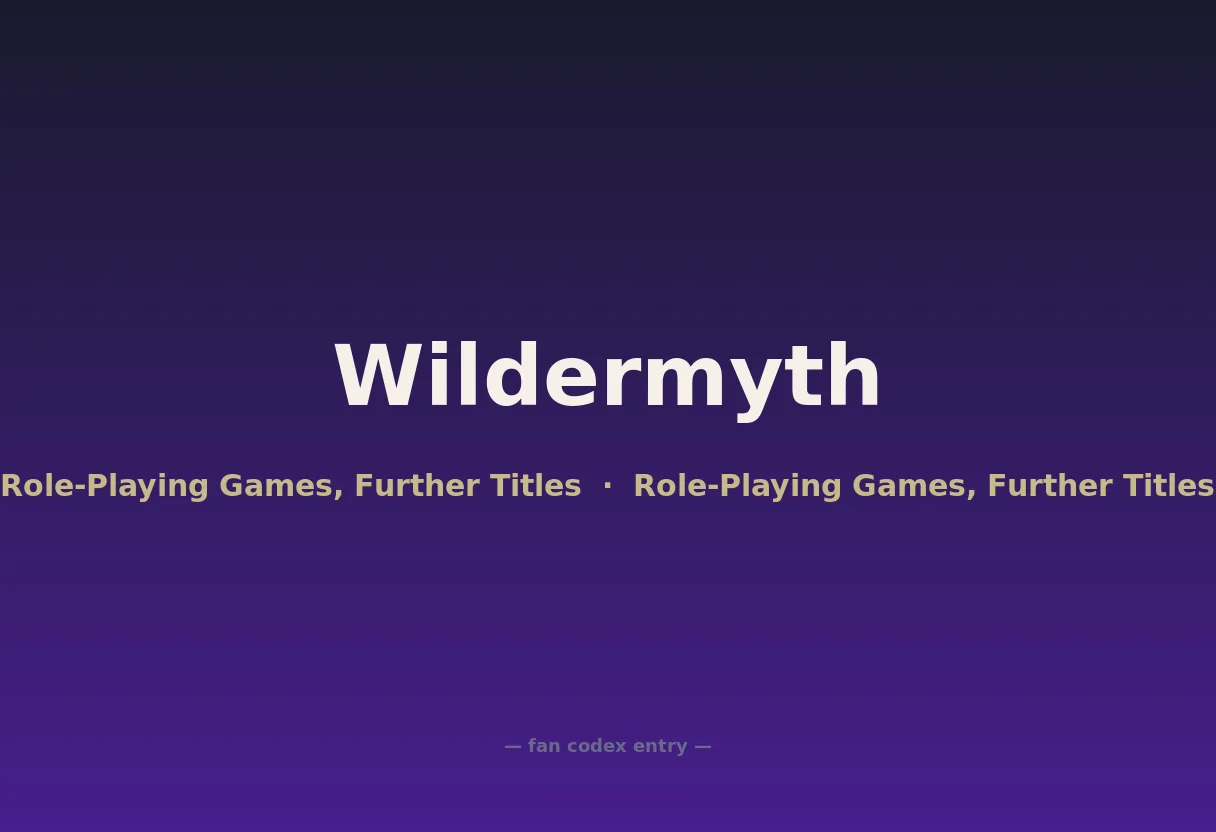 Wildermyth

Role-Playing Games, Further Titles · Role-Playing Games, Further Titles

— fan codex entry —